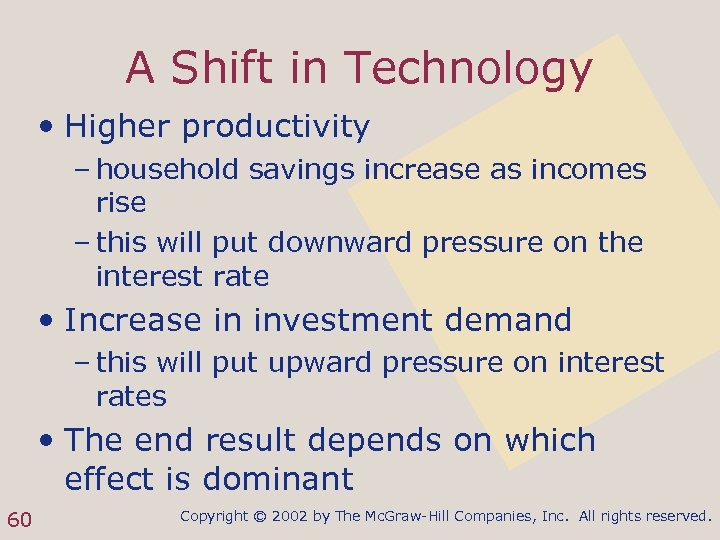 A Shift in Technology

• Higher productivity
– household savings increase as incomes rise
– this will put downward pressure on the interest rate

• Increase in investment demand
– this will put upward pressure on interest rates

• The end result depends on which effect is dominant

60

Copyright © 2002 by The McGraw-Hill Companies, Inc. All rights reserved.